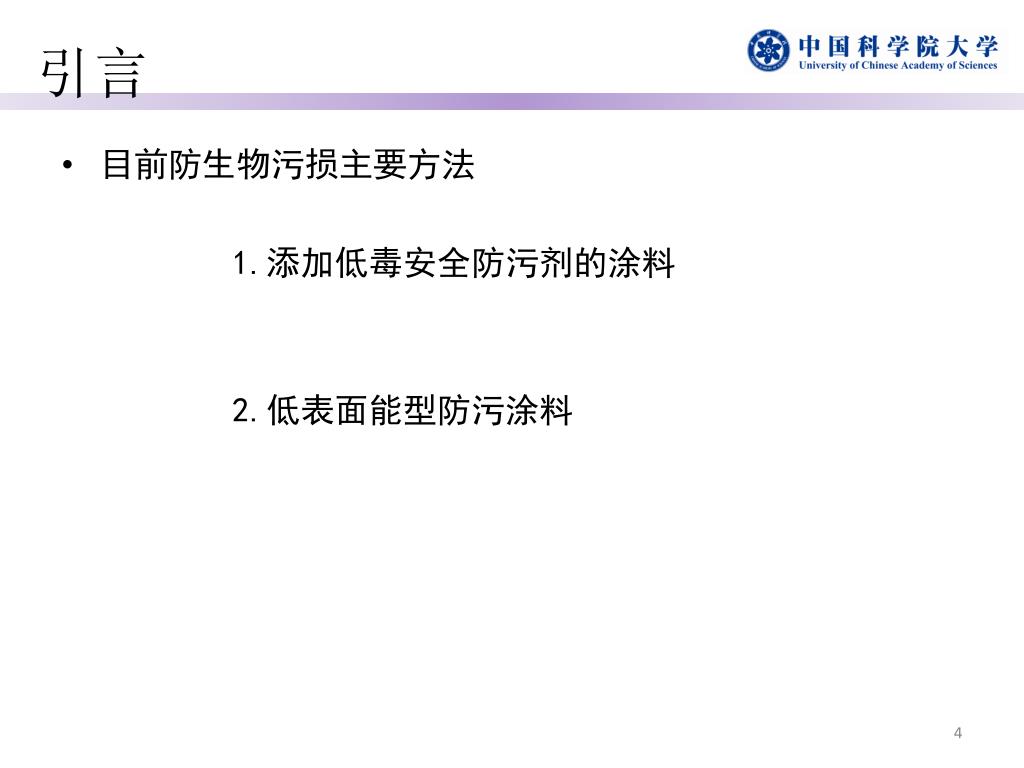 引言

中国科学院大学
University of Chinese Academy of Sciences

• 目前防生物污损主要方法

1. 添加低毒安全防污剂的涂料

2. 低表面能型防污涂料

4